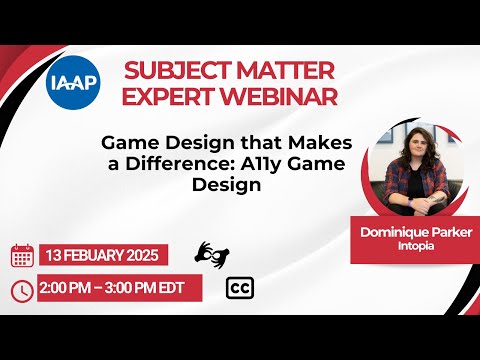 IAAP

SUBJECT MATTER EXPERT WEBINAR

Game Design that Makes a Difference: A11y Game Design

Dominique Parker
Intopia

13 FEBUARY 2025

2:00 PM – 3:00 PM EDT

CC